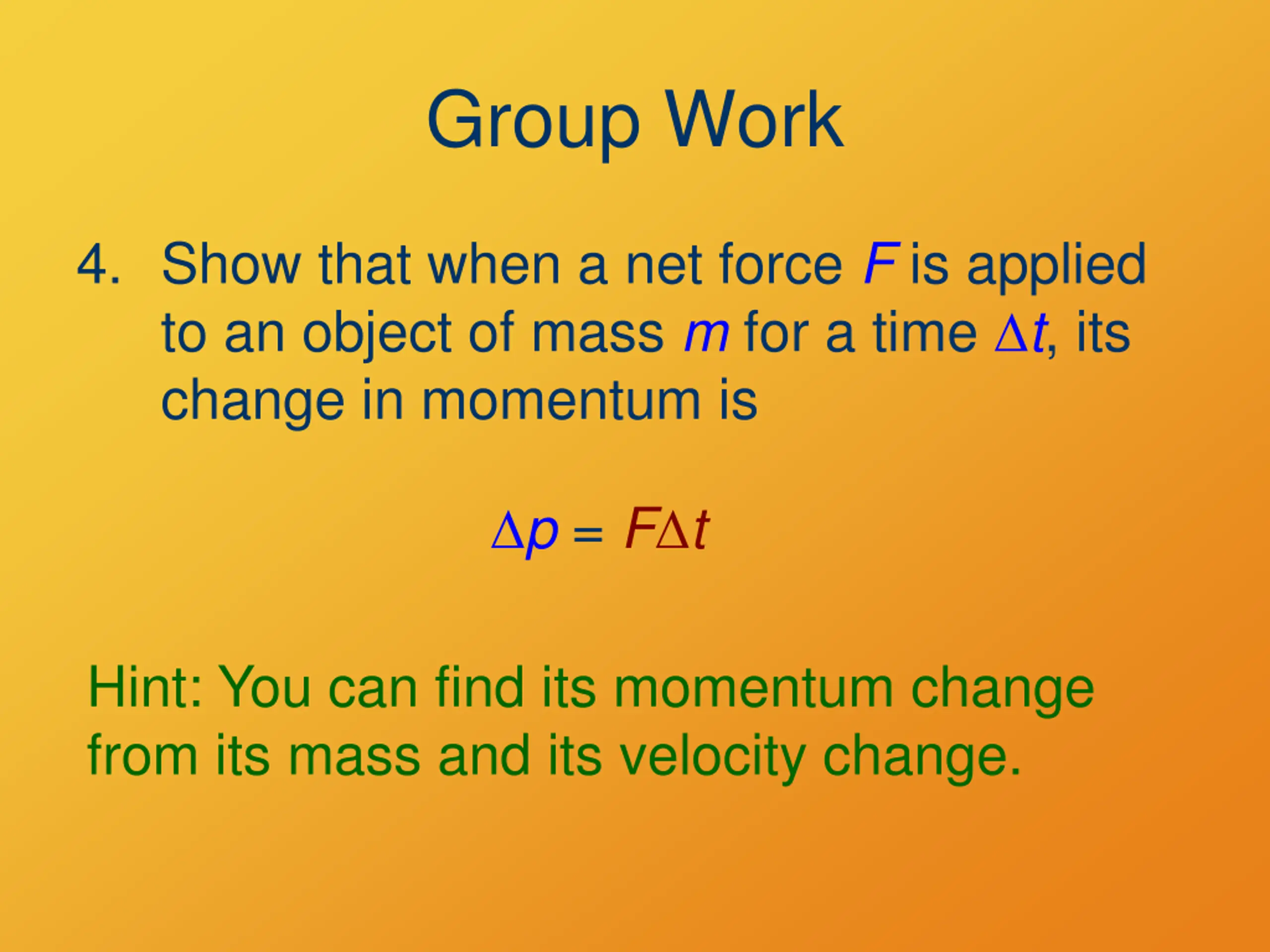 Group Work

4. Show that when a net force $F$ is applied to an object of mass $m$ for a time $\Delta t$, its change in momentum is

$\Delta p = F\Delta t$

Hint: You can find its momentum change from its mass and its velocity change.